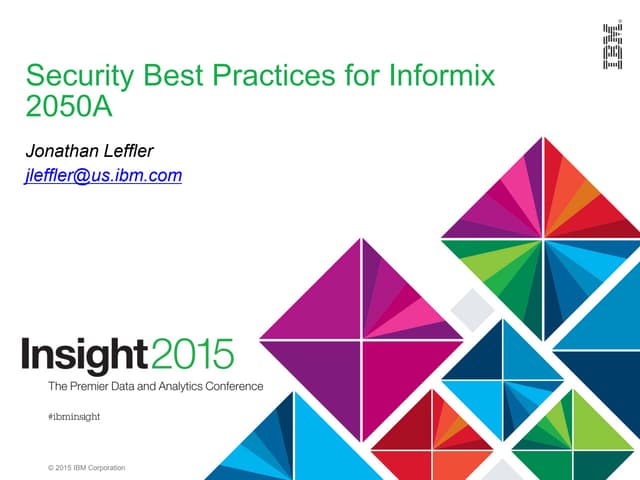 IBM

Security Best Practices for Informix 2050A

Jonathan Leffler
jleffler@us.ibm.com

Insight2015
The Premier Data and Analytics Conference

#ibminsight

© 2015 IBM Corporation